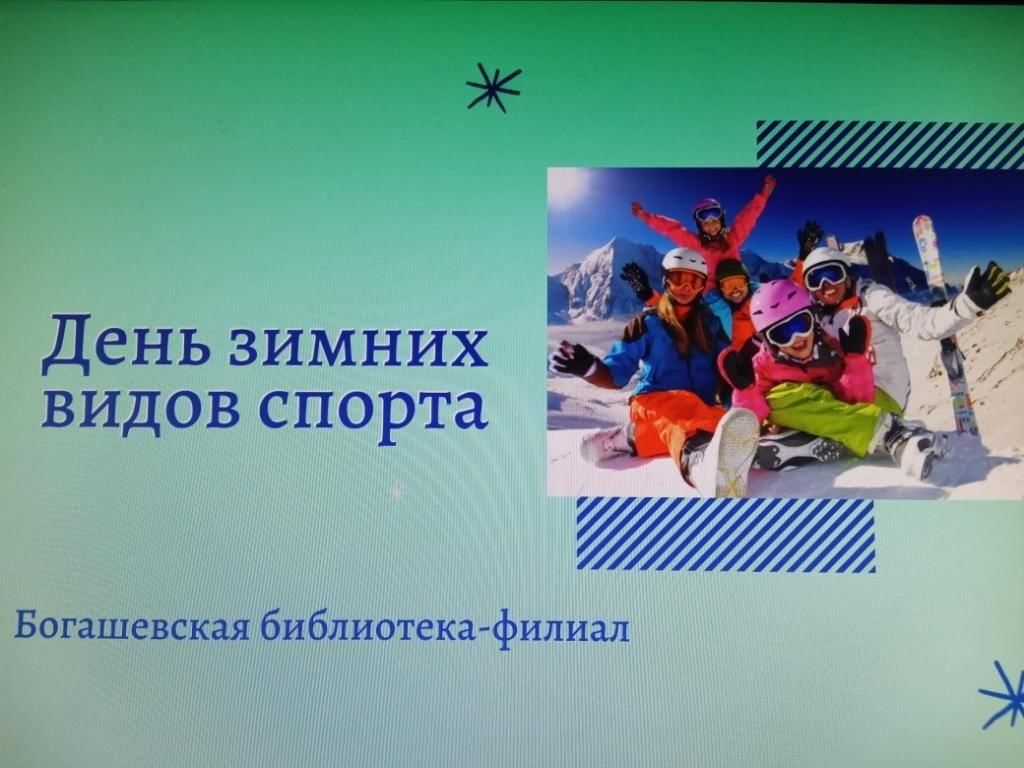 День зимних видов спорта

Богашевская библиотека-филиал